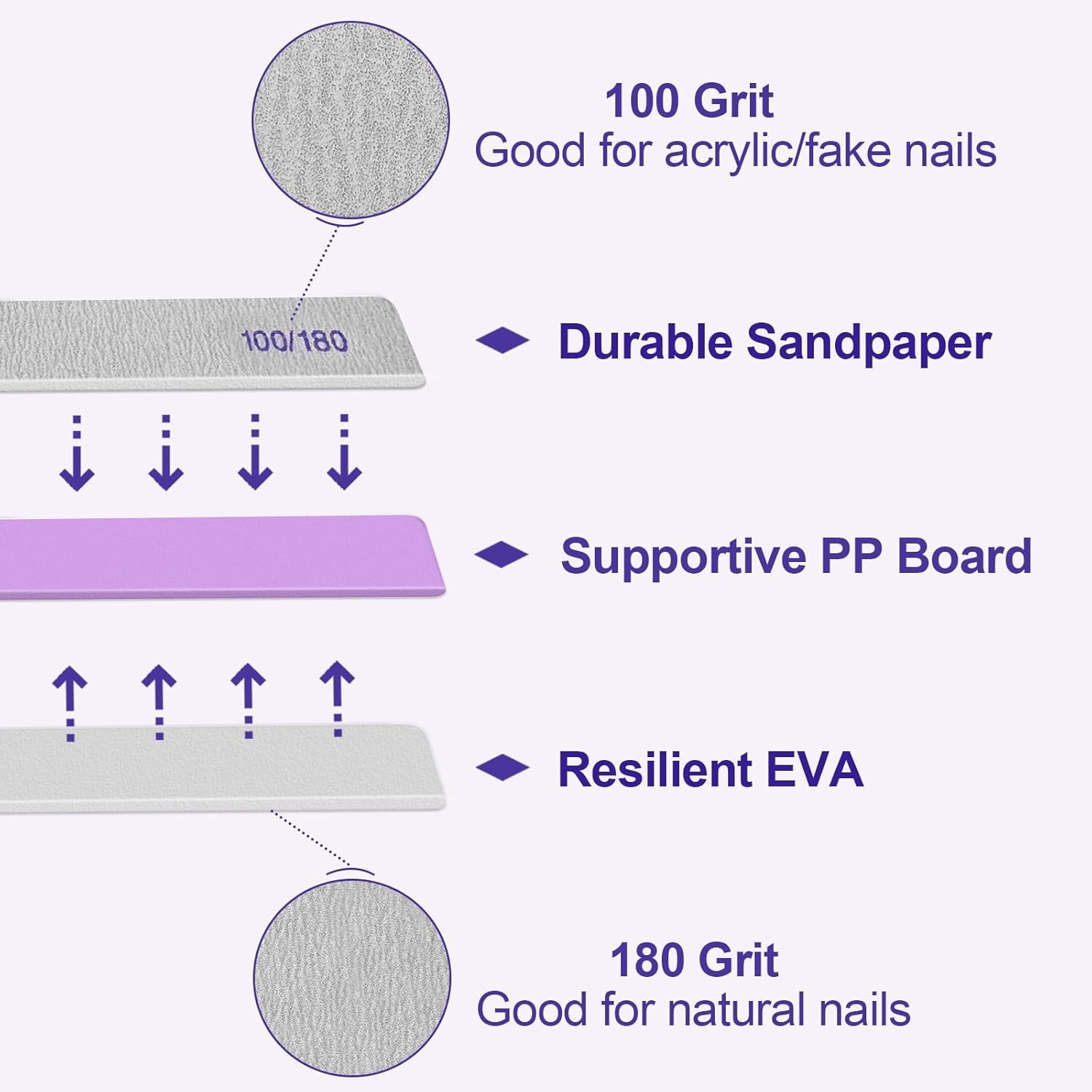 100 Grit
Good for acrylic/fake nails

100/180

Durable Sandpaper

Supportive PP Board

Resilient EVA

180 Grit
Good for natural nails